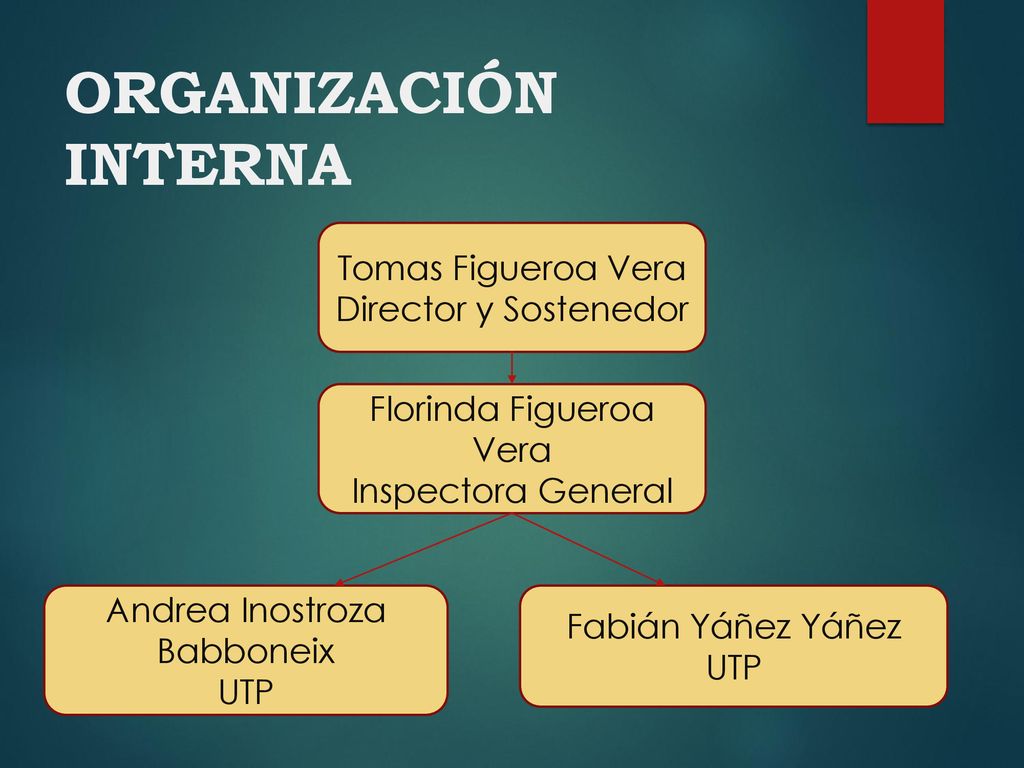 ORGANIZACIÓN INTERNA

Tomas Figueroa Vera
Director y Sostenedor

Florinda Figueroa Vera
Inspectora General

Andrea Inostroza Babboneix
UTP

Fabián Yáñez Yáñez
UTP